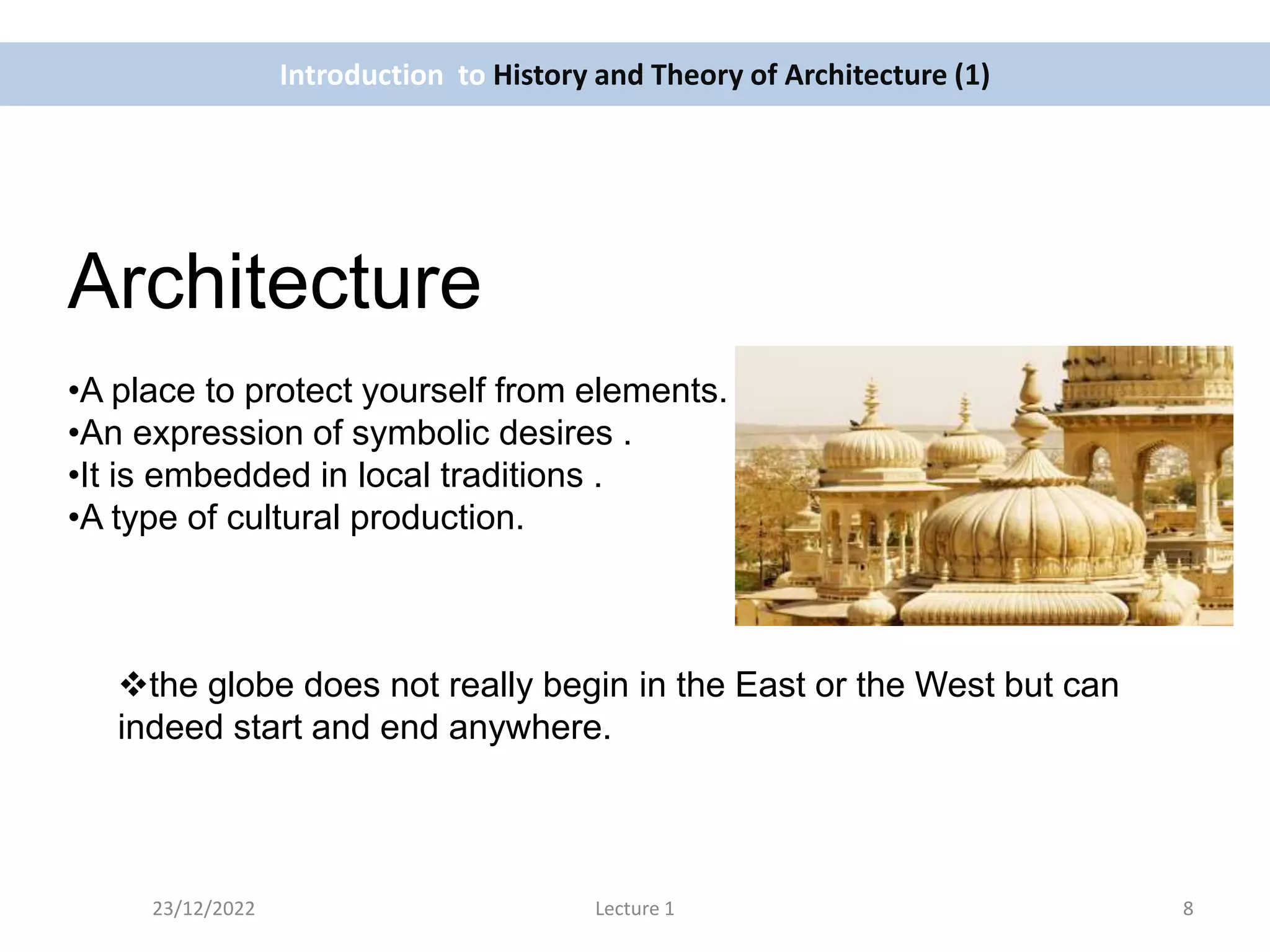 Introduction to History and Theory of Architecture (1)

Architecture

•A place to protect yourself from elements.
•An expression of symbolic desires .
•It is embedded in local traditions .
•A type of cultural production.

❖the globe does not really begin in the East or the West but can indeed start and end anywhere.

23/12/2022

Lecture 1

8